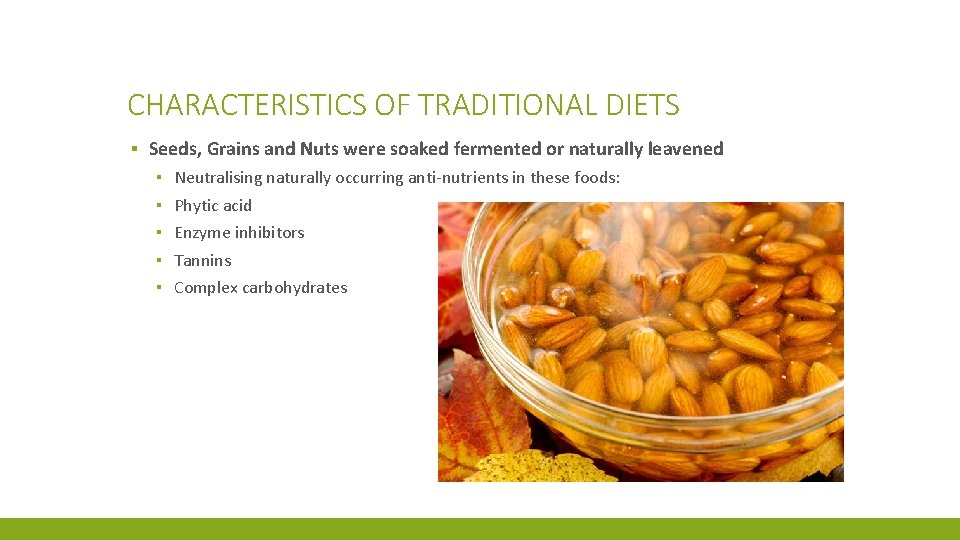 CHARACTERISTICS OF TRADITIONAL DIETS

▪ Seeds, Grains and Nuts were soaked fermented or naturally leavened

▪ Neutralising naturally occurring anti-nutrients in these foods:
▪ Phytic acid
▪ Enzyme inhibitors
▪ Tannins
▪ Complex carbohydrates